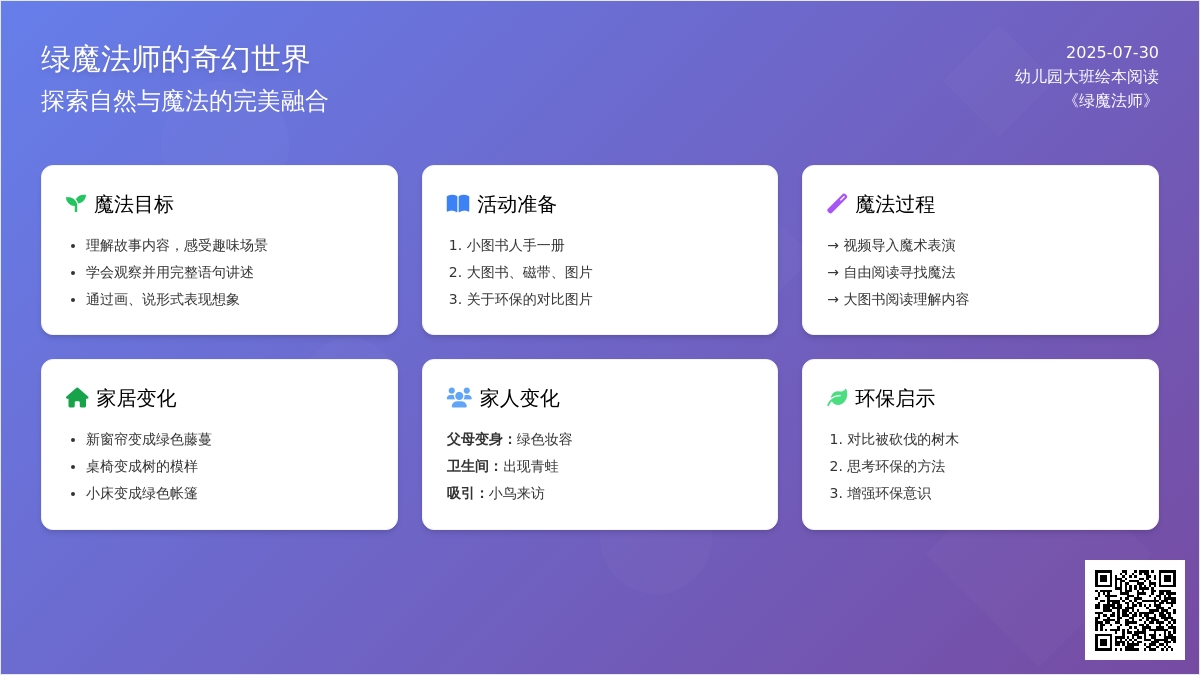 绿魔法师的奇幻世界
探索自然与魔法的完美融合

2025-07-30
幼儿园大班绘本阅读
《绿魔法师》

魔法目标
- 理解故事内容，感受趣味场景
- 学会观察并用完整语句讲述
- 通过画、说形式表现想象

活动准备
1. 小图书人手一册
2. 大图书、磁带、图片
3. 关于环保的对比图片

魔法过程
→ 视频导入魔术表演
→ 自由阅读寻找魔法
→ 大图书阅读理解内容

家居变化
- 新窗帘变成绿色藤蔓
- 桌椅变成树的模样
- 小床变成绿色帐篷

家人变化
父母变身：绿色妆容
卫生间：出现青蛙
吸引：小鸟来访

环保启示
1. 对比被砍伐的树木
2. 思考环保的方法
3. 增强环保意识